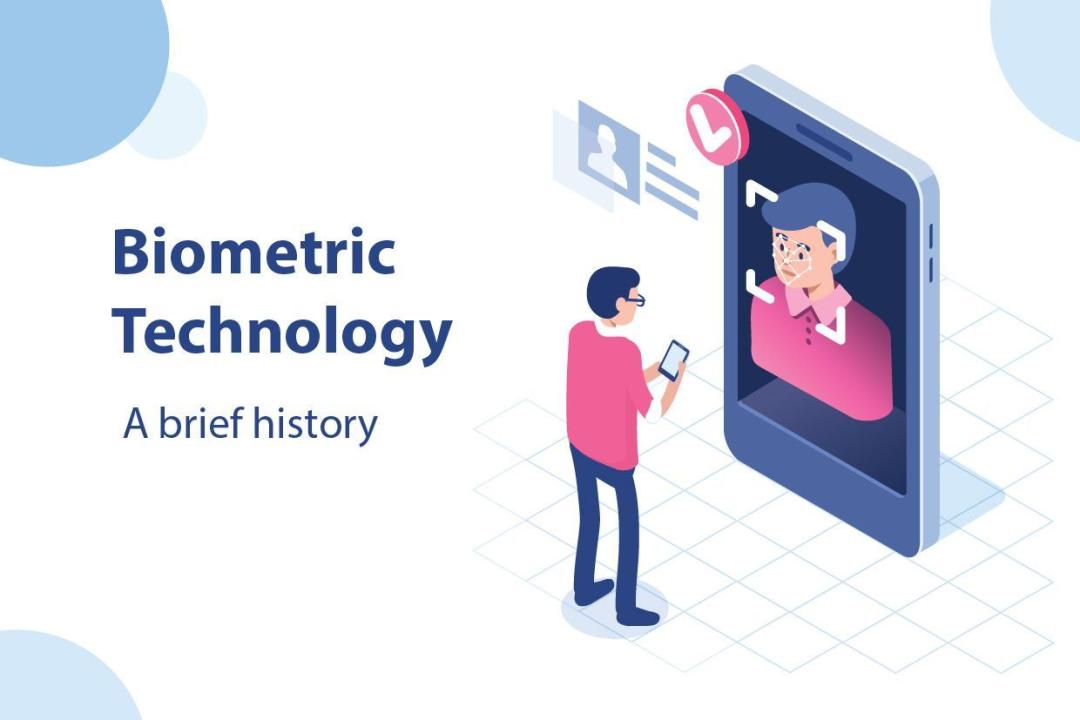 Biometric Technology

A brief history